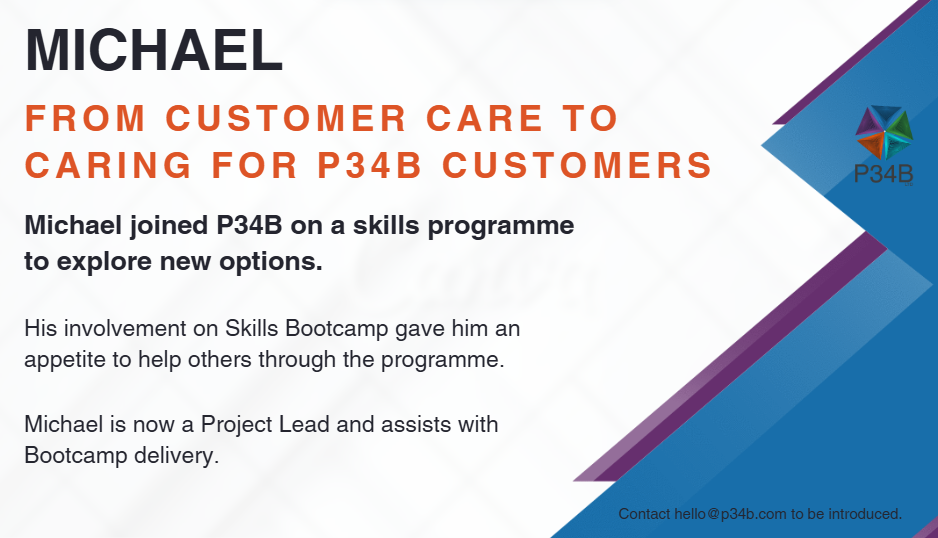 MICHAEL

FROM CUSTOMER CARE TO CARING FOR P34B CUSTOMERS

P34B

Michael joined P34B on a skills programme to explore new options.

His involvement on Skills Bootcamp gave him an appetite to help others through the programme.

Michael is now a Project Lead and assists with Bootcamp delivery.

Contact hello@p34b.com to be introduced.